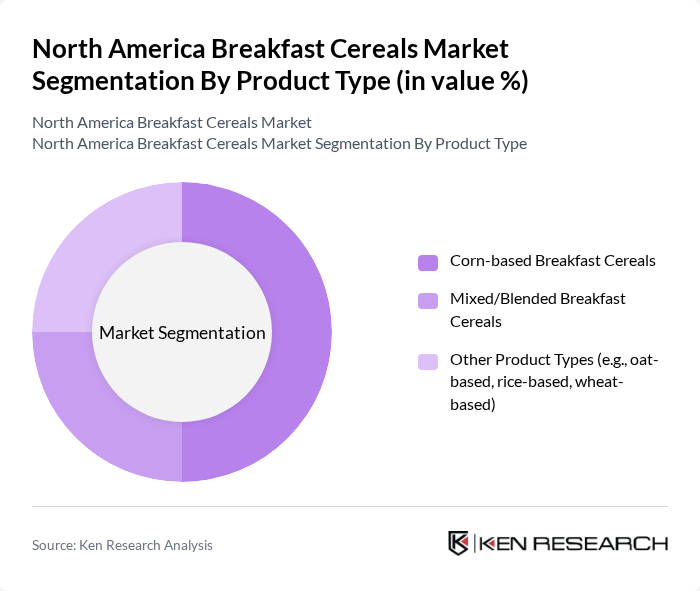 North America Breakfast Cereals Market Segmentation By Product Type (in value %)

North America Breakfast Cereals Market
North America Breakfast Cereals Market Segmentation By Product Type

Market Segmentation

Corn-based Breakfast Cereals

Mixed/Blended Breakfast Cereals

Other Product Types (e.g., oat-based, rice-based, wheat-based)

Source: Ken Research Analysis

KEN RESEARCH